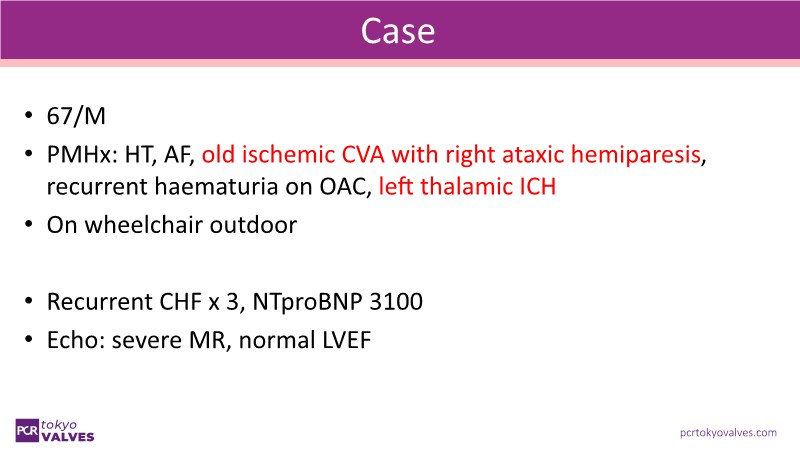 Case

• 67/M
• PMHx: HT, AF, old ischemic CVA with right ataxic hemiparesis, recurrent haematuria on OAC, left thalamic ICH
• On wheelchair outdoor

• Recurrent CHF x 3, NTproBNP 3100
• Echo: severe MR, normal LVEF

PCR tokyo VALVES

pcrtokyovalves.com